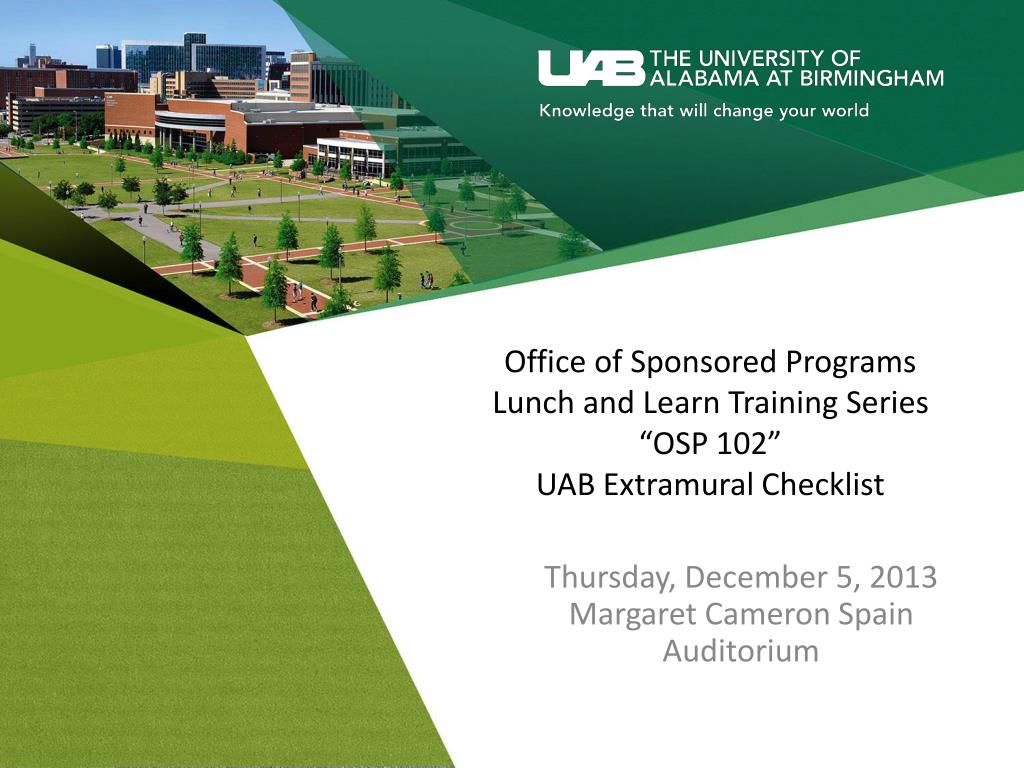 UAB THE UNIVERSITY OF ALABAMA AT BIRMINGHAM

Knowledge that will change your world

Office of Sponsored Programs
Lunch and Learn Training Series
“OSP 102”
UAB Extramural Checklist

Thursday, December 5, 2013
Margaret Cameron Spain Auditorium